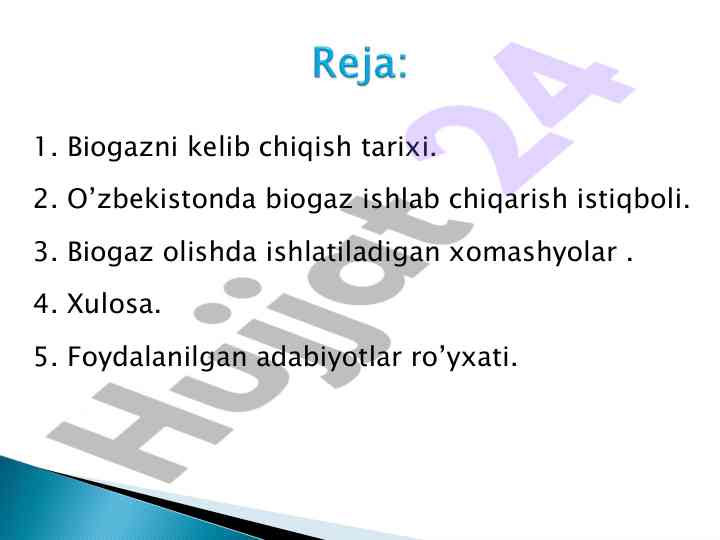 Reja:

1. Biogazni kelib chiqish tarixi.

2. O’zbekistonda biogaz ishlab chiqarish istiqboli.

3. Biogaz olishda ishlatiladigan xomashyolar .

4. Xulosa.

5. Foydalanilgan adabiyotlar ro’yxati.

Hujjat 24